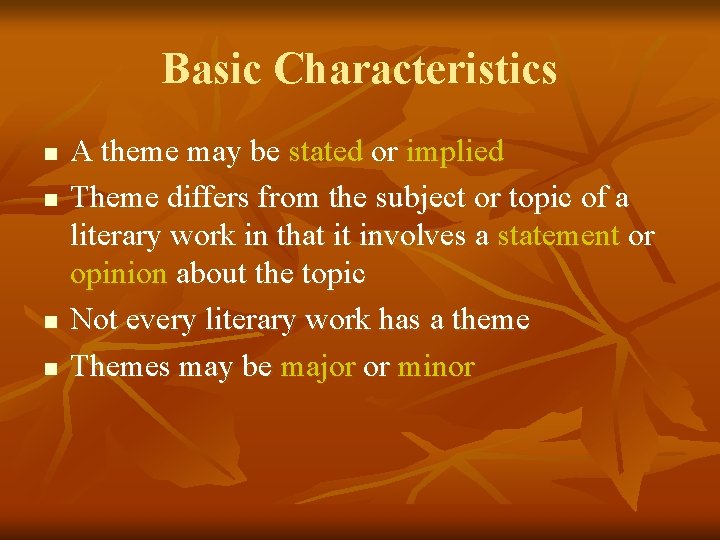 Basic Characteristics

- A theme may be stated or implied
- Theme differs from the subject or topic of a literary work in that it involves a statement or opinion about the topic
- Not every literary work has a theme
- Themes may be major or minor